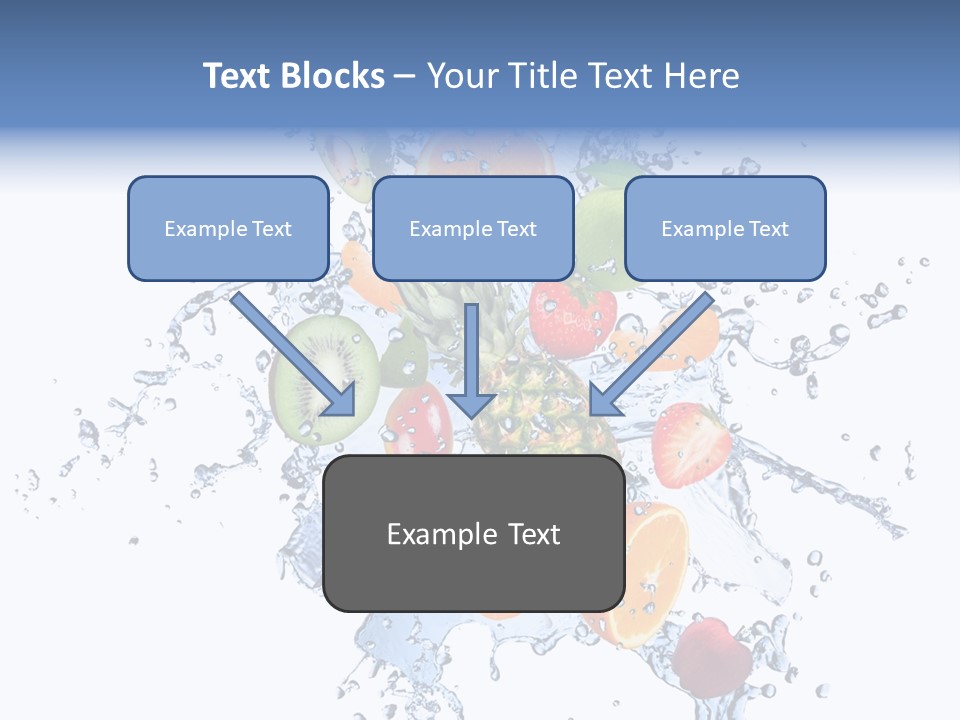 Text Blocks – Your Title Text Here

Example Text

Example Text

Example Text

Example Text